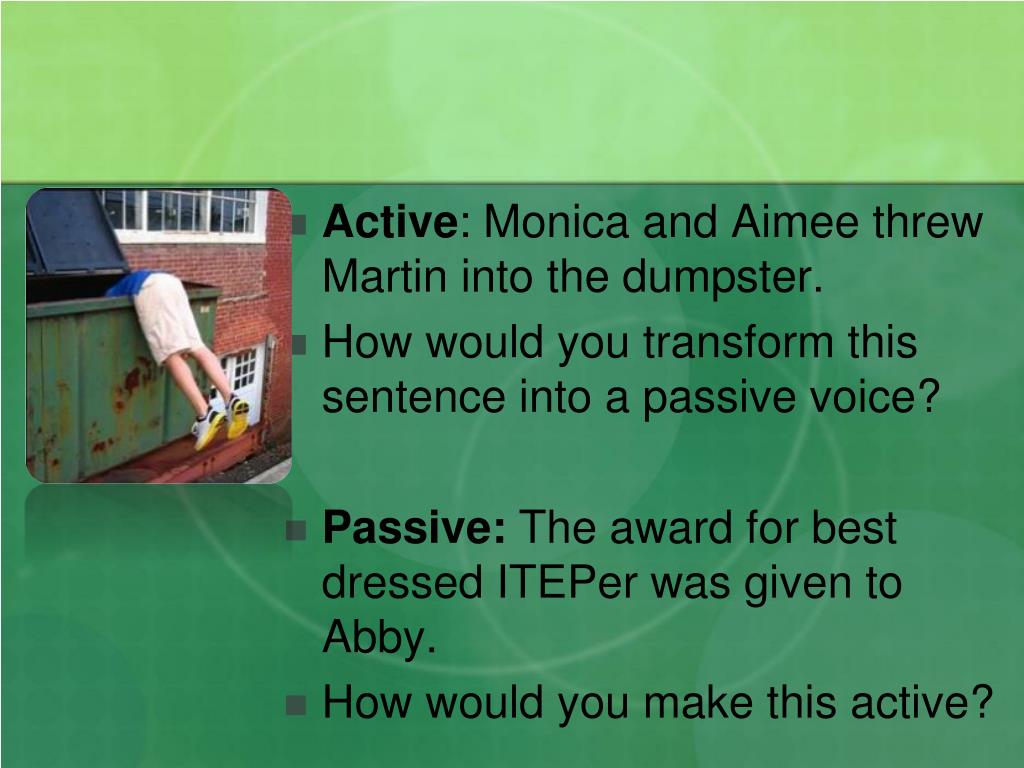 Active: Monica and Aimee threw Martin into the dumpster.

How would you transform this sentence into a passive voice?

Passive: The award for best dressed ITEPer was given to Abby.

How would you make this active?